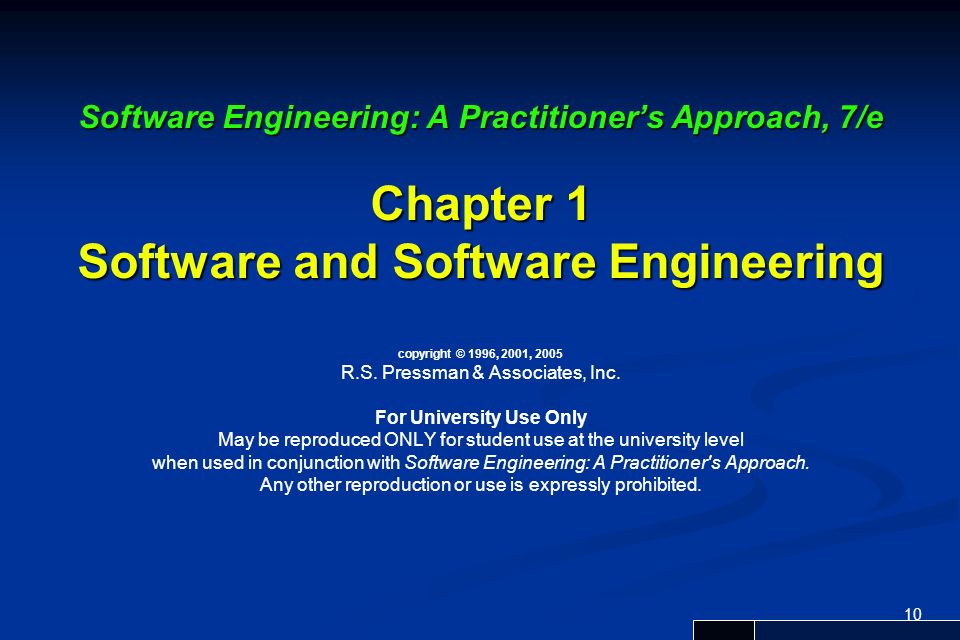 Software Engineering: A Practitioner's Approach, 7/e

Chapter 1
Software and Software Engineering

copyright © 1996, 2001, 2005
R.S. Pressman & Associates, Inc.

For University Use Only
May be reproduced ONLY for student use at the university level when used in conjunction with Software Engineering: A Practitioner's Approach. Any other reproduction or use is expressly prohibited.

10